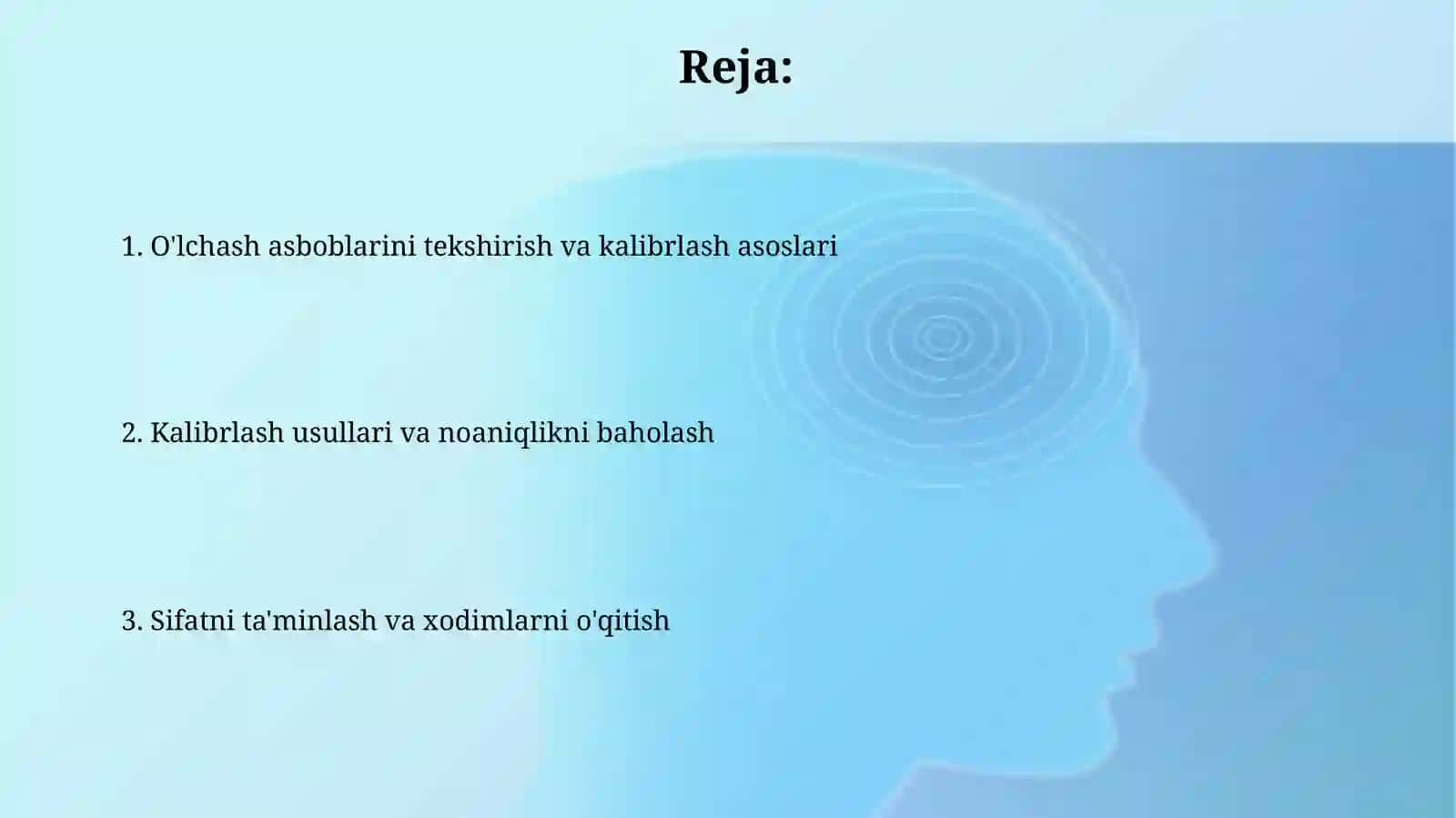 Reja:

1. O'lchash asboblarini tekshirish va kalibrlash asoslari

2. Kalibrlash usullari va noaniqlikni baholash

3. Sifatni ta'minlash va xodimlarni o'qitish